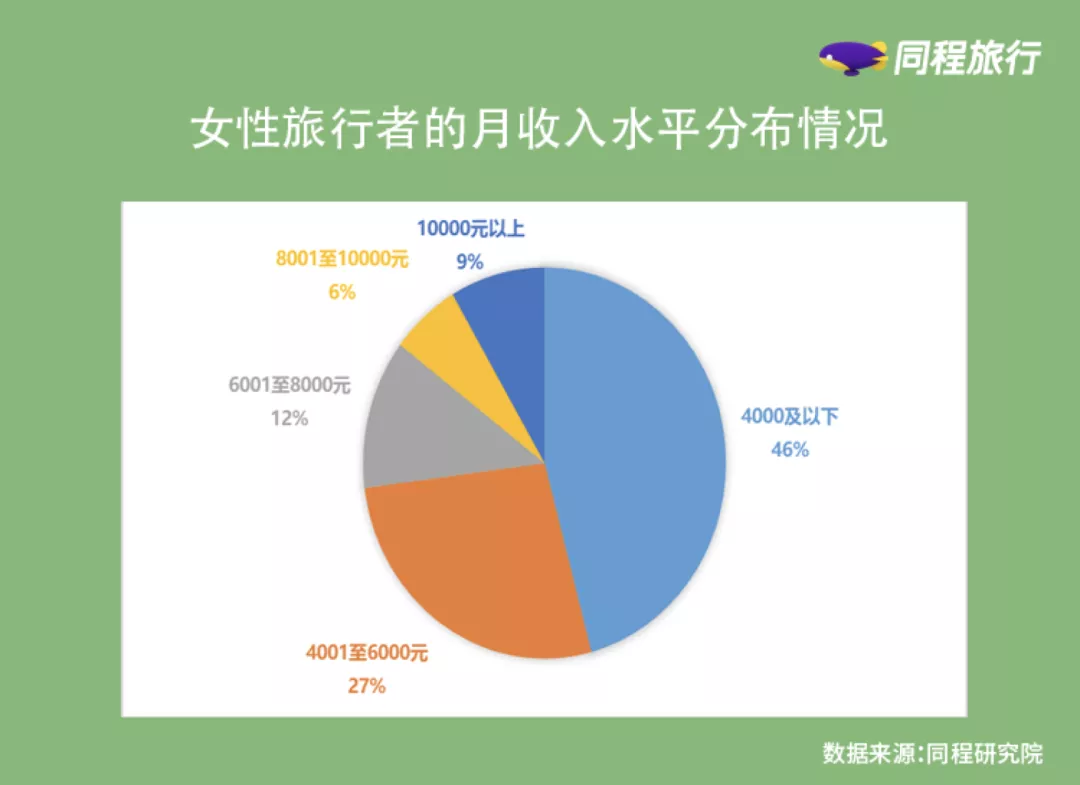 同程旅行

女性旅行者的月收入水平分布情况

10000元以上
9%

8001至10000元
6%

6001至8000元
12%

4000及以下
46%

4001至6000元
27%

数据来源:同程研究院